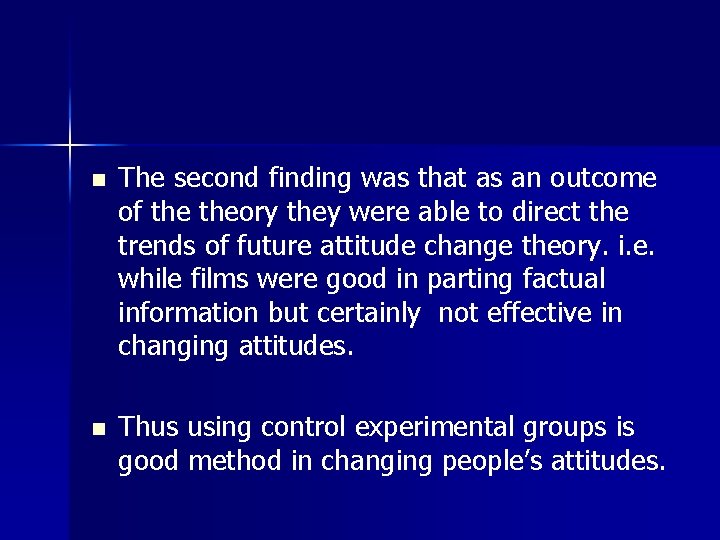 • The second finding was that as an outcome of the theory they were able to direct the trends of future attitude change theory. i.e. while films were good in parting factual information but certainly  not effective in changing attitudes.

• Thus using control experimental groups is good method in changing people's attitudes.